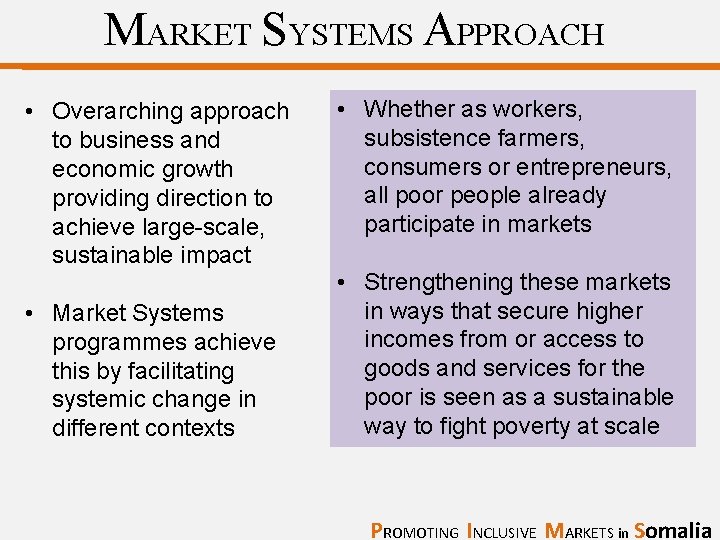 MARKET SYSTEMS APPROACH

• Overarching approach to business and economic growth providing direction to achieve large-scale, sustainable impact

• Market Systems programmes achieve this by facilitating systemic change in different contexts

• Whether as workers, subsistence farmers, consumers or entrepreneurs, all poor people already participate in markets

• Strengthening these markets in ways that secure higher incomes from or access to goods and services for the poor is seen as a sustainable way to fight poverty at scale

PROMOTING INCLUSIVE MARKETS in Somalia